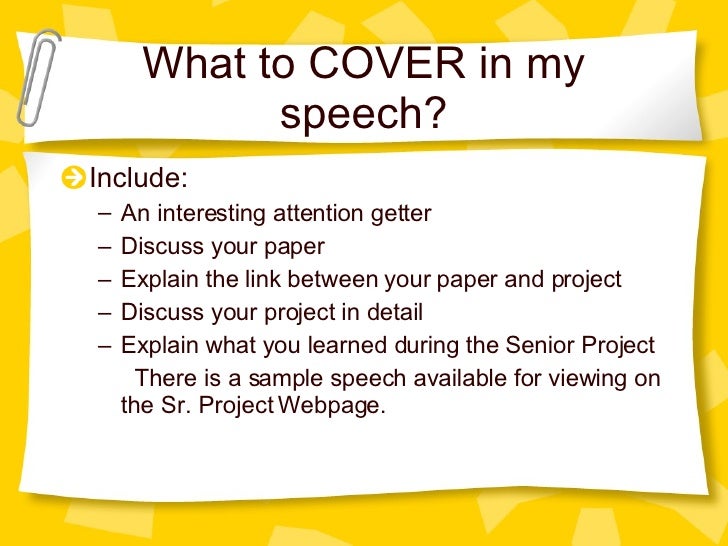 What to COVER in my speech?

Include:

– An interesting attention getter
– Discuss your paper
– Explain the link between your paper and project
– Discuss your project in detail
– Explain what you learned during the Senior Project

There is a sample speech available for viewing on the Sr. Project Webpage.